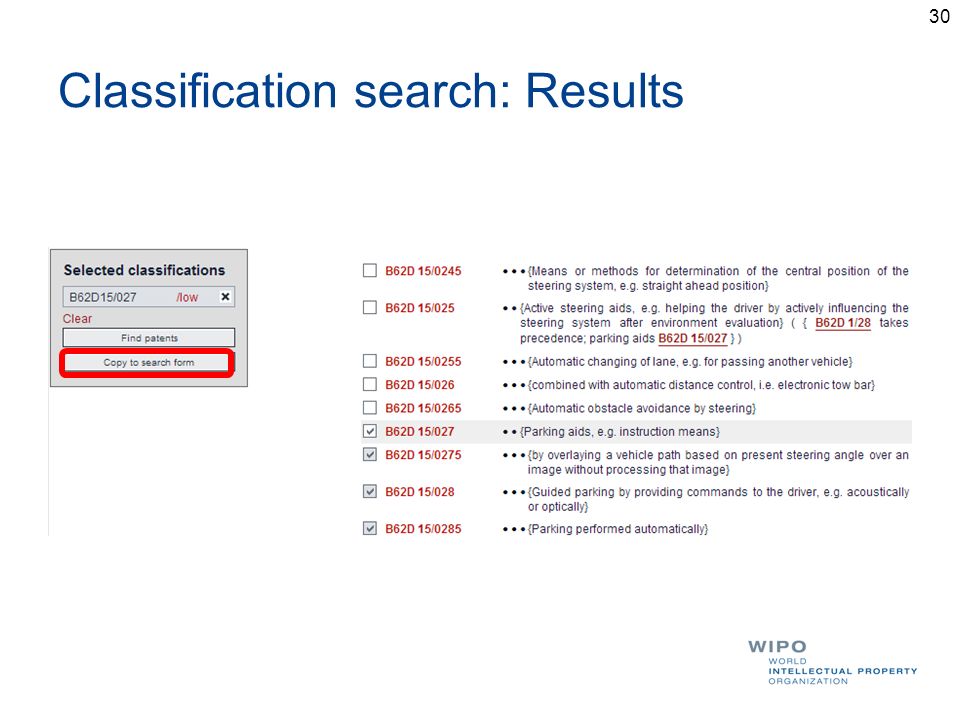 30

Classification search: Results

Selected classifications

B62D15/027 /low ×

Clear

Find patents

Copy to search form

B62D 15/0245 • • • {Means or methods for determination of the central position of the steering system, e.g. straight ahead position}

B62D 15/025 • • {Active steering aids, e.g. helping the driver by actively influencing the steering system after environment evaluation} ( { B62D 1/28 takes precedence; parking aids B62D 15/027 } )

B62D 15/0255 • • • {Automatic changing of lane, e.g. for passing another vehicle}

B62D 15/026 • • • {combined with automatic distance control, i.e. electronic tow bar}

B62D 15/0265 • • • {Automatic obstacle avoidance by steering}

B62D 15/027 • • {Parking aids, e.g. instruction means}

B62D 15/0275 • • • {by overlaying a vehicle path based on present steering angle over an image without processing that image}

B62D 15/028 • • • {Guided parking by providing commands to the driver, e.g. acoustically or optically}

B62D 15/0285 • • • {Parking performed automatically}

WIPO
WORLD
INTELLECTUAL PROPERTY
ORGANIZATION